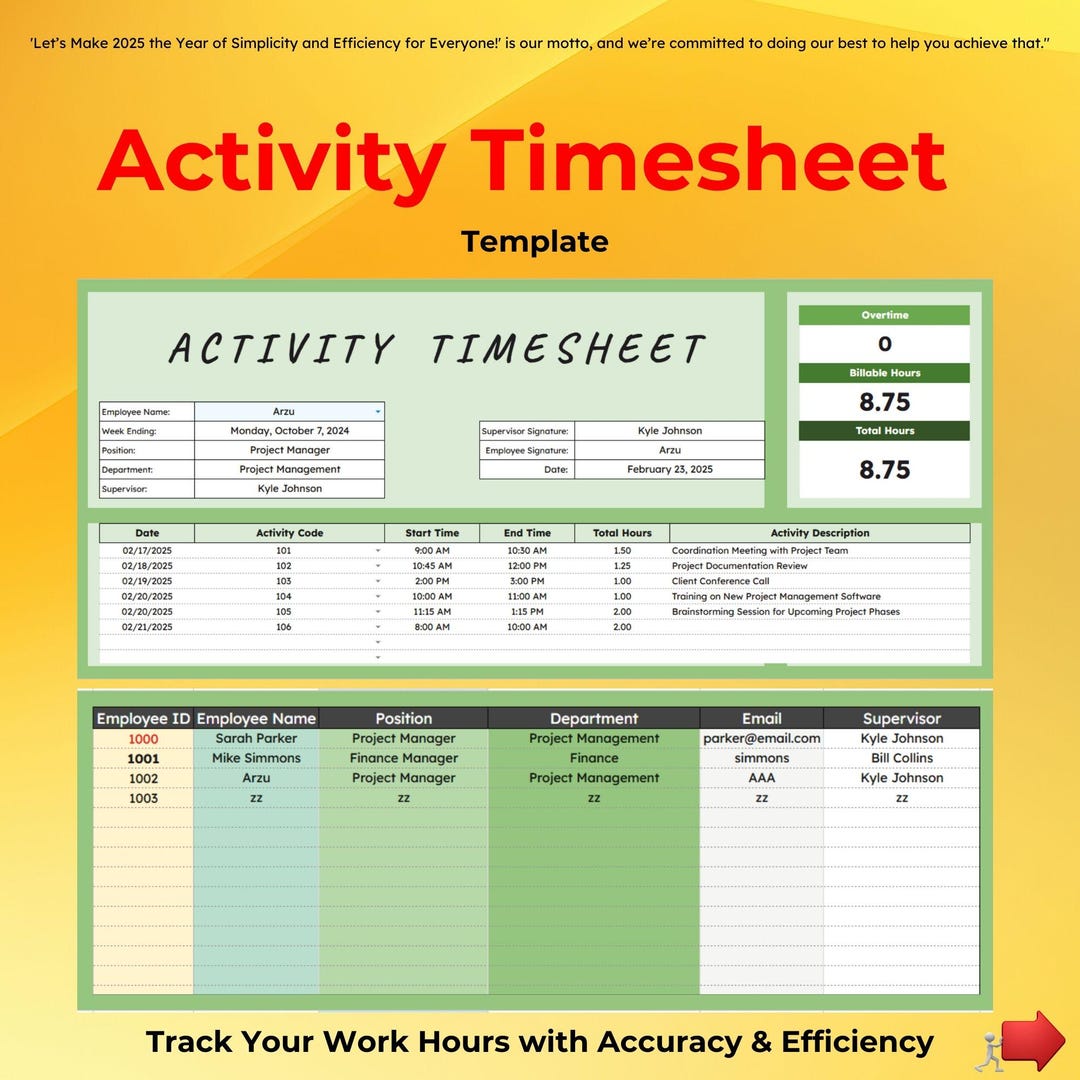 'Let's Make 2025 the Year of Simplicity and Efficiency for Everyone!' is our motto, and we're committed to doing our best to help you achieve that."

Activity Timesheet

Template

ACTIVITY TIMESHEET

| Employee Name: | Arzu |
|---|---|
| Week Ending: | Monday, October 7, 2024 |
| Position: | Project Manager |
| Department: | Project Management |
| Supervisor: | Kyle Johnson |

| Supervisor Signature: | Kyle Johnson |
|---|---|
| Employee Signature: | Arzu |
| Date: | February 23, 2025 |

Overtime
0
Billable Hours
8.75
Total Hours
8.75

| Date | Activity Code | Start Time | End Time | Total Hours | Activity Description |
|---|---|---|---|---|---|
| 02/17/2025 | 101 | 9:00 AM | 10:30 AM | 1.50 | Coordination Meeting with Project Team |
| 02/18/2025 | 102 | 10:45 AM | 12:00 PM | 1.25 | Project Documentation Review |
| 02/19/2025 | 103 | 2:00 PM | 3:00 PM | 1.00 | Client Conference Call |
| 02/20/2025 | 104 | 10:00 AM | 11:00 AM | 1.00 | Training on New Project Management Software |
| 02/20/2025 | 105 | 11:15 AM | 1:15 PM | 2.00 | Brainstorming Session for Upcoming Project Phases |
| 02/21/2025 | 106 | 8:00 AM | 10:00 AM | 2.00 | |

| Employee ID | Employee Name | Position | Department | Email | Supervisor |
|---|---|---|---|---|---|
| 1000 | Sarah Parker | Project Manager | Project Management | parker@email.com | Kyle Johnson |
| 1001 | Mike Simmons | Finance Manager | Finance | simmons | Bill Collins |
| 1002 | Arzu | Project Manager | Project Management | AAA | Kyle Johnson |
| 1003 | zz | zz | zz | zz | zz |

Track Your Work Hours with Accuracy & Efficiency